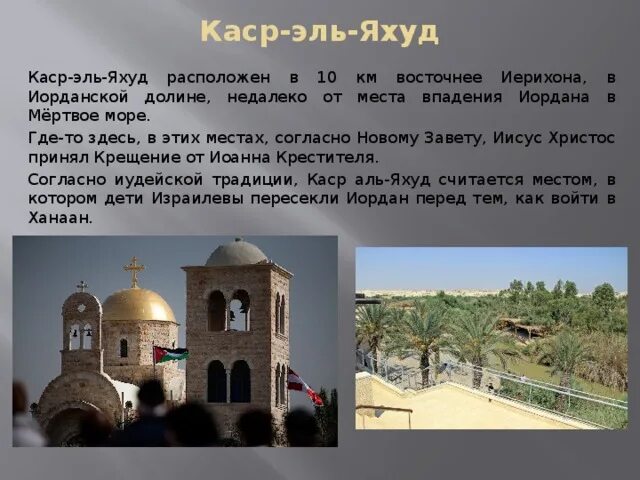 Каср-эль-Яхуд

Каср-эль-Яхуд расположен в 10 км восточнее Иерихона, в Иорданской долине, недалеко от места впадения Иордана в Мёртвое море.

Где-то здесь, в этих местах, согласно Новому Завету, Иисус Христос принял Крещение от Иоанна Крестителя.

Согласно иудейской традиции, Каср аль-Яхуд считается местом, в котором дети Израилевы пересекли Иордан перед тем, как войти в Ханаан.